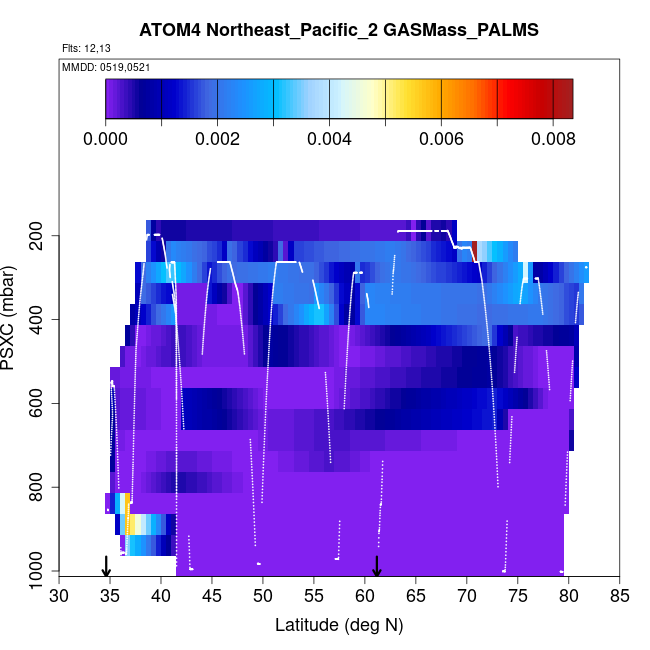 ATOM4 Northeast_Pacific_2 GASMass_PALMS

Flts: 12,13

MMDD: 0519,0521

0.000 0.002 0.004 0.006 0.008

PSXC (mbar)

200
400
600
800
1000

30 35 40 45 50 55 60 65 70 75 80 85

Latitude (deg N)